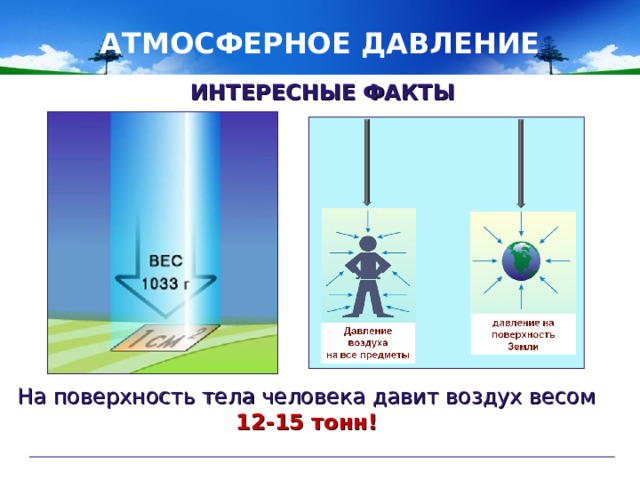 АТМОСФЕРНОЕ ДАВЛЕНИЕ

ИНТЕРЕСНЫЕ ФАКТЫ

ВЕС
1033 г

$1 см^2$

Давление воздуха на все предметы

давление на поверхность Земли

На поверхность тела человека давит воздух весом 12-15 тонн!